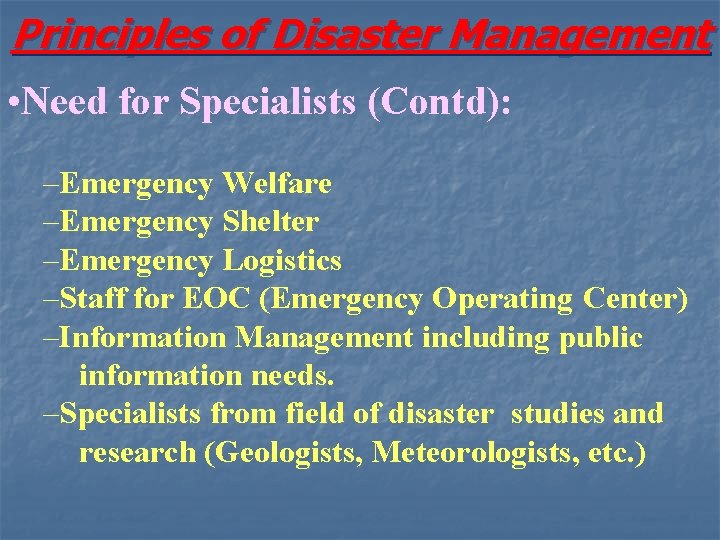 Principles of Disaster Management

•Need for Specialists (Contd):

–Emergency Welfare
–Emergency Shelter
–Emergency Logistics
–Staff for EOC (Emergency Operating Center)
–Information Management including public information needs.
–Specialists from field of disaster studies and research (Geologists, Meteorologists, etc.)